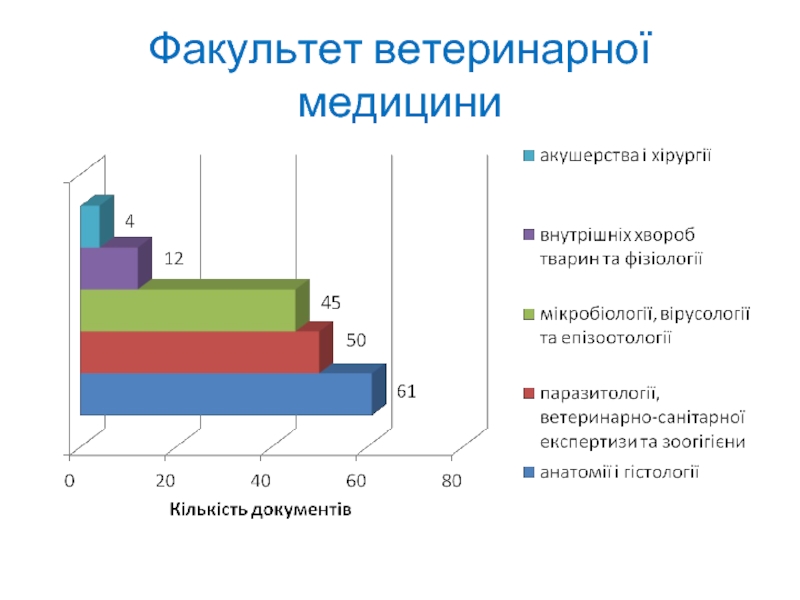 Факультет ветеринарної медицини

4
12
45
50
61

0 20 40 60 80
Кількість документів

акушерства і хірургії
внутрішніх хвороб тварин та фізіології
мікробіології, вірусології та епізоотології
паразитології, ветеринарно-санітарної експертизи та зоогігієни
анатомії і гістології